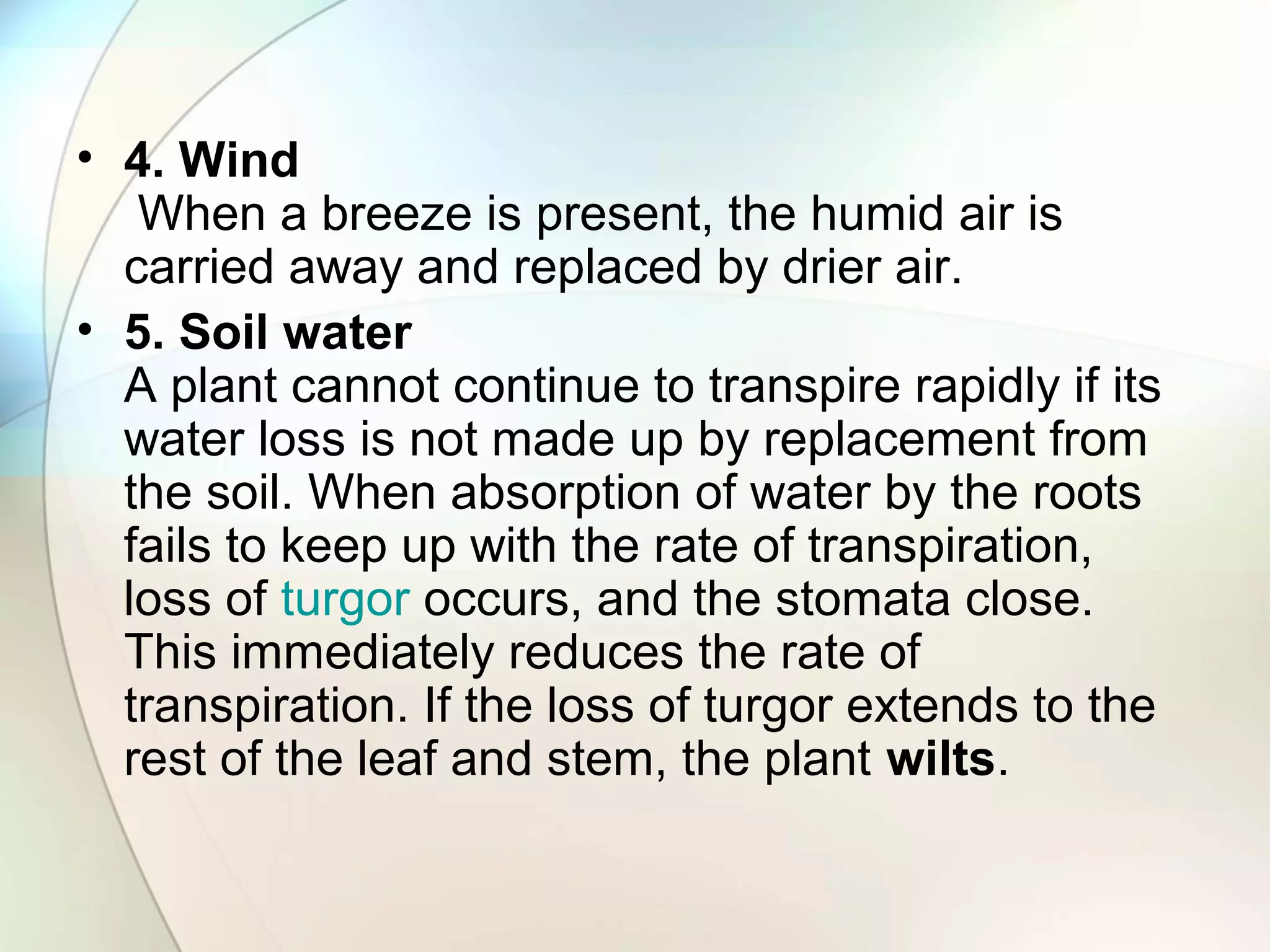 • 4. Wind
When a breeze is present, the humid air is carried away and replaced by drier air.

• 5. Soil water
A plant cannot continue to transpire rapidly if its water loss is not made up by replacement from the soil. When absorption of water by the roots fails to keep up with the rate of transpiration, loss of turgor occurs, and the stomata close. This immediately reduces the rate of transpiration. If the loss of turgor extends to the rest of the leaf and stem, the plant wilts.